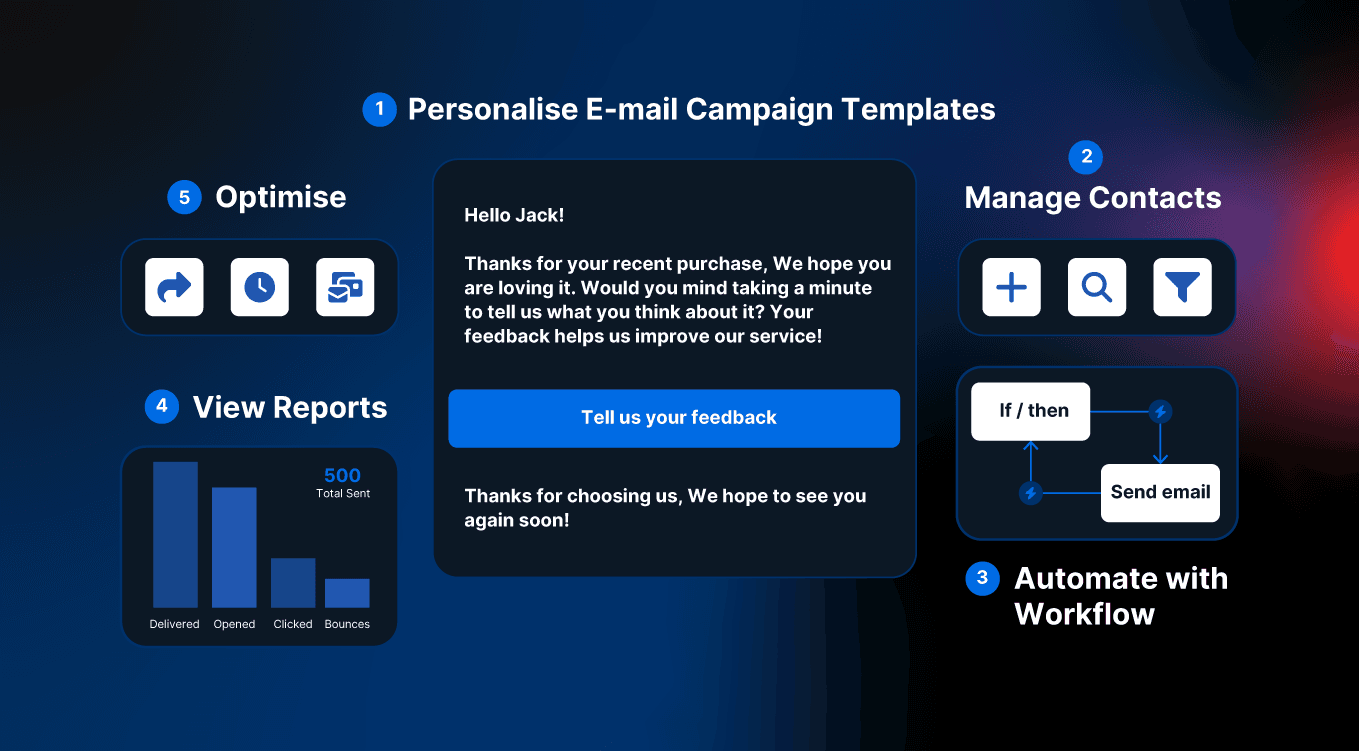 1 Personalise E-mail Campaign Templates

5 Optimise

4 View Reports

500
Total Sent

Delivered Opened Clicked Bounces

Hello Jack!

Thanks for your recent purchase, We hope you are loving it. Would you mind taking a minute to tell us what you think about it? Your feedback helps us improve our service!

Tell us your feedback

Thanks for choosing us, We hope to see you again soon!

2
Manage Contacts

If / then

Send email

3 Automate with Workflow